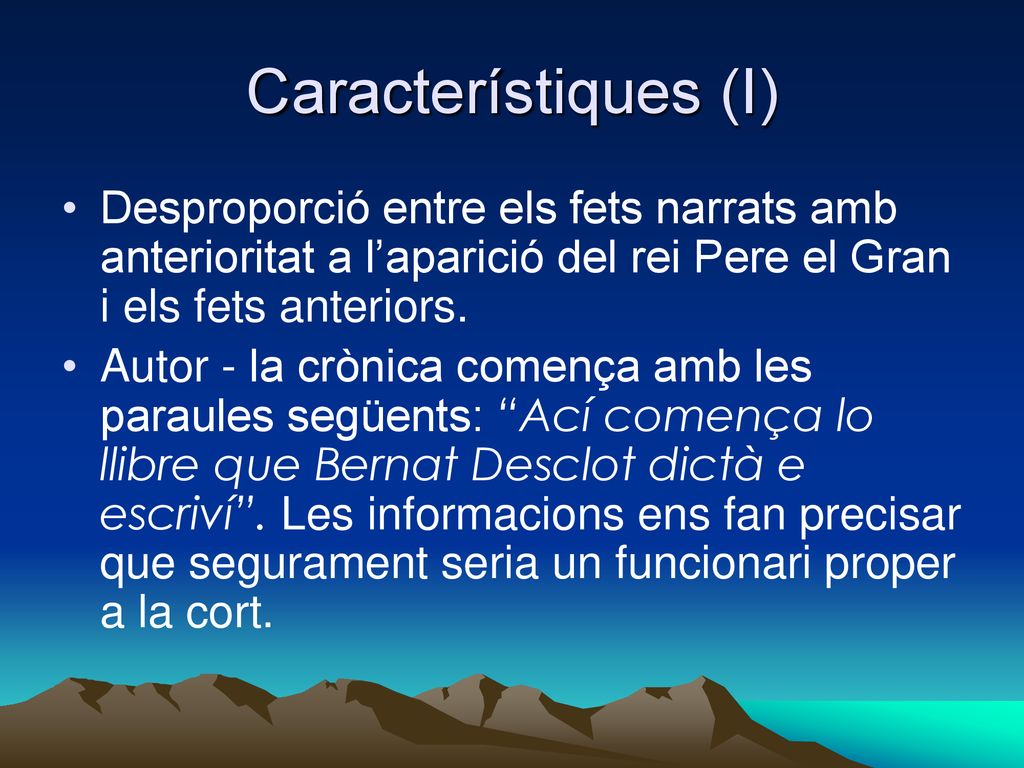 Característiques (I)

• Desproporció entre els fets narrats amb anterioritat a l’aparició del rei Pere el Gran i els fets anteriors.

• Autor - la crònica comença amb les paraules següents: “Ací comença lo llibre que Bernat Desclot dictà e escriví”. Les informacions ens fan precisar que segurament seria un funcionari proper a la cort.